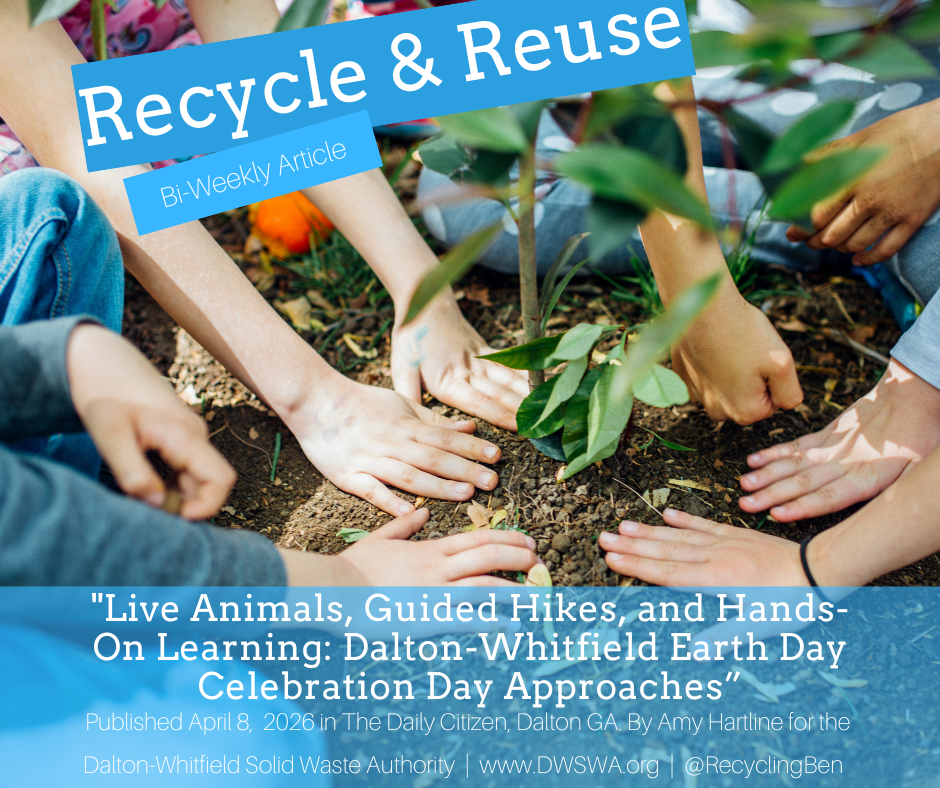 Recycle & Reuse
Bi-Weekly Article

"Live Animals, Guided Hikes, and Hands-On Learning: Dalton-Whitfield Earth Day Celebration Day Approaches"
Published April 8, 2026 in The Daily Citizen, Dalton GA. By Amy Hartline for the Dalton-Whitfield Solid Waste Authority | www.DWSWA.org | @RecyclingBen